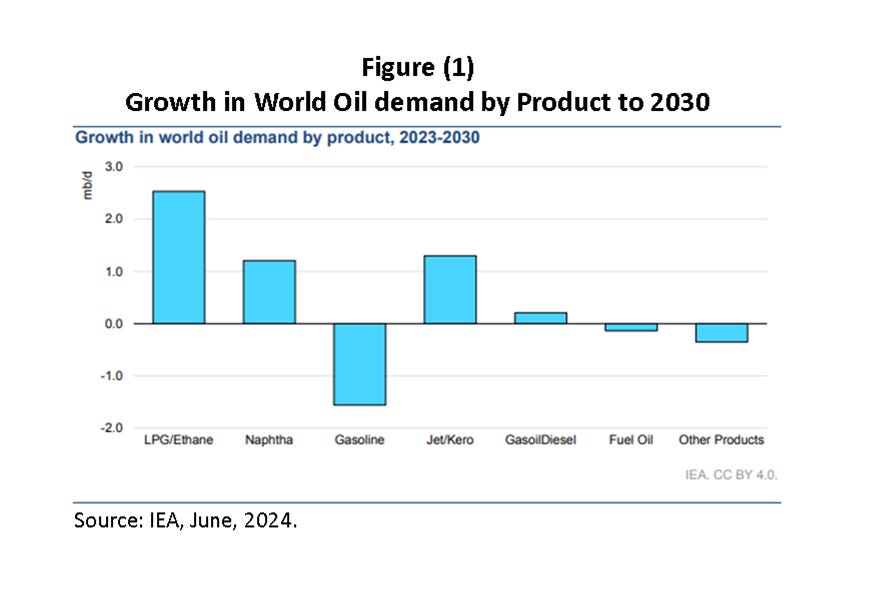 Figure (1)
Growth in World Oil demand by Product to 2030

Growth in world oil demand by product, 2023-2030

mb/d

3.0
2.0
1.0
0.0
-1.0
-2.0

LPG/Ethane
Naphtha
Gasoline
Jet/Kero
GasoilDiesel
Fuel Oil
Other Products

IEA. CC BY 4.0.

Source: IEA, June, 2024.